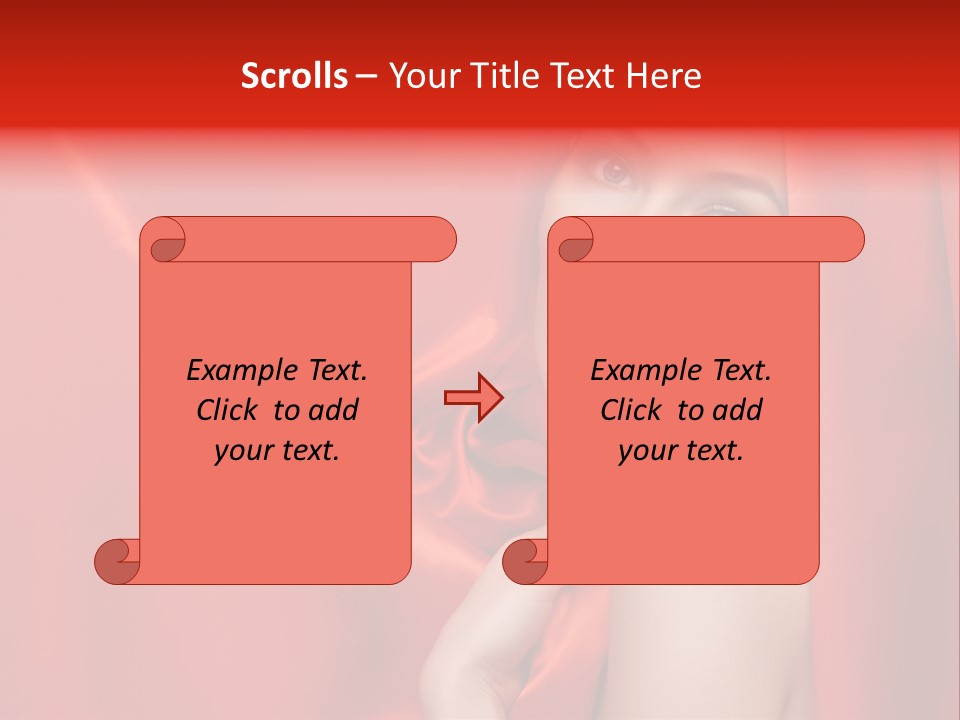 Scrolls – Your Title Text Here

Example Text. Click to add your text.

Example Text. Click to add your text.